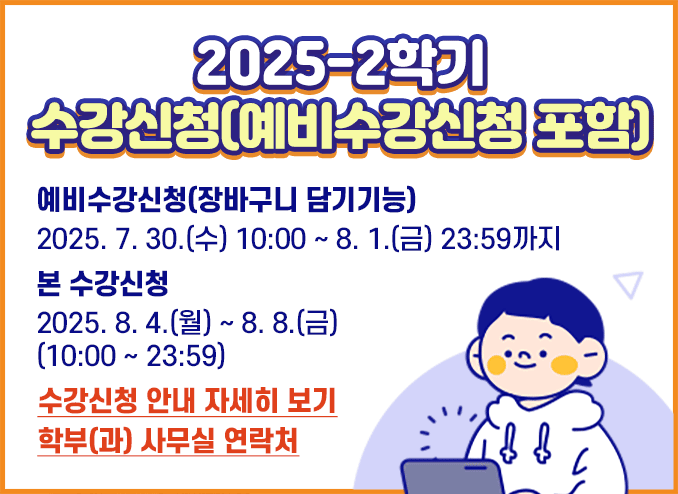 2025-2학기
수강신청(예비수강신청 포함)

예비수강신청(장바구니 담기기능)
2025. 7. 30.(수) 10:00 ~ 8. 1.(금) 23:59까지

본 수강신청
2025. 8. 4.(월) ~ 8. 8.(금)
(10:00 ~ 23:59)

수강신청 안내 자세히 보기

학부(과) 사무실 연락처